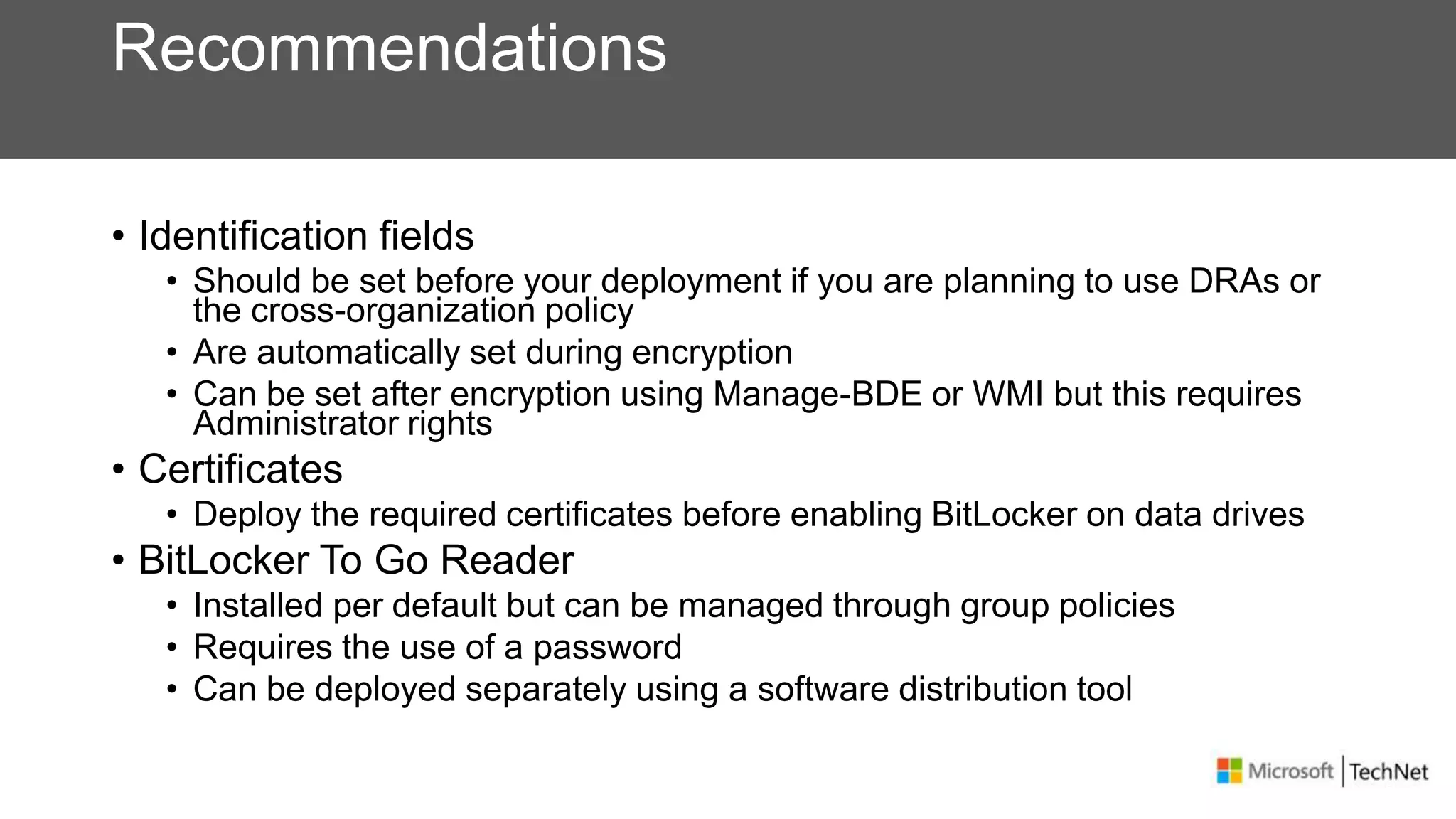 Recommendations

• Identification fields
  • Should be set before your deployment if you are planning to use DRAs or the cross-organization policy
  • Are automatically set during encryption
  • Can be set after encryption using Manage-BDE or WMI but this requires Administrator rights
• Certificates
  • Deploy the required certificates before enabling BitLocker on data drives
• BitLocker To Go Reader
  • Installed per default but can be managed through group policies
  • Requires the use of a password
  • Can be deployed separately using a software distribution tool

Microsoft | TechNet